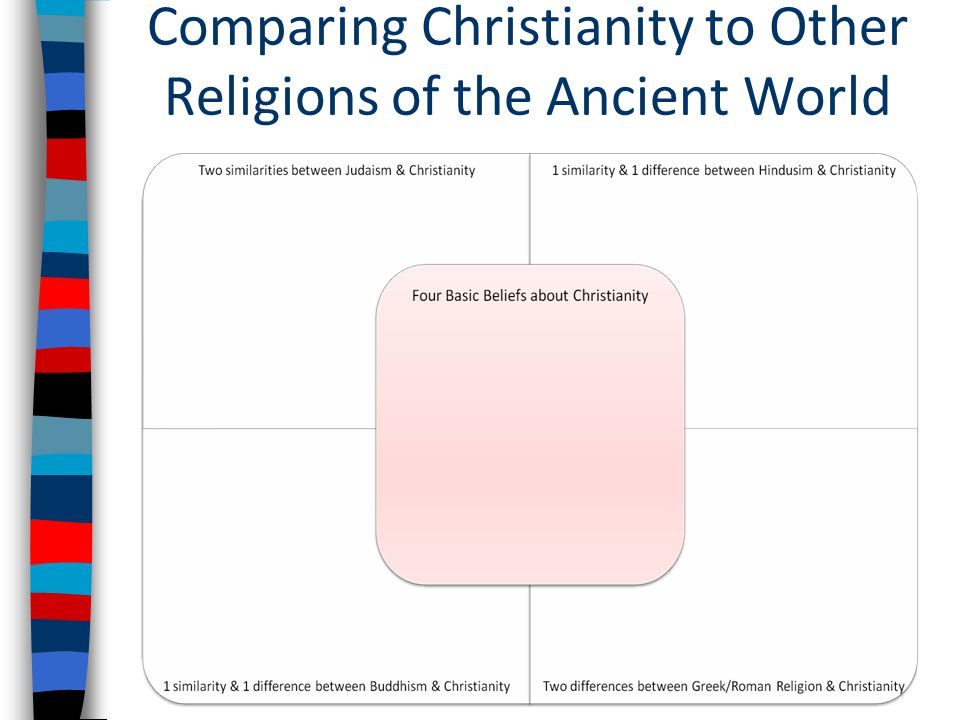 Comparing Christianity to Other Religions of the Ancient World

Two similarities between Judaism & Christianity

1 similarity & 1 difference between Hindusim & Christianity

Four Basic Beliefs about Christianity

1 similarity & 1 difference between Buddhism & Christianity

Two differences between Greek/Roman Religion & Christianity